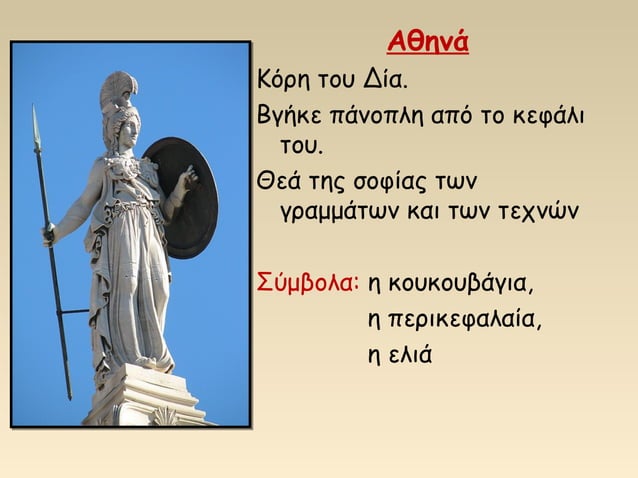 Αθηνά

Κόρη του Δία.

Βγήκε πάνοπλη από το κεφάλι του.

Θεά της σοφίας των γραμμάτων και των τεχνών

Σύμβολα: η κουκουβάγια,
η περικεφαλαία,
η ελιά